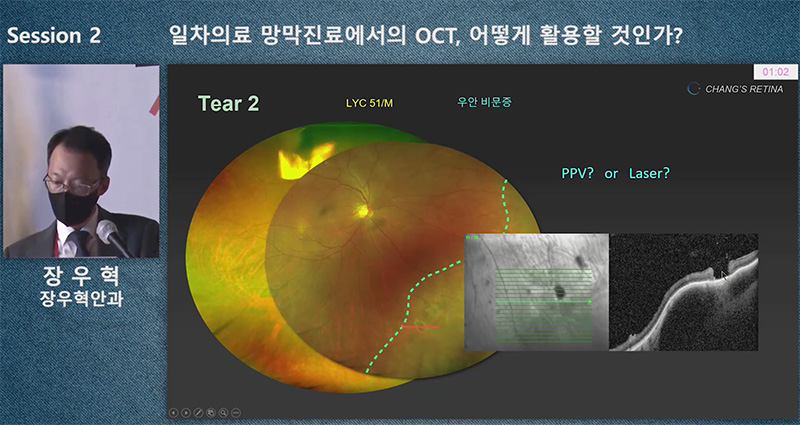 Session 2

일차의료 망막진료에서의 OCT, 어떻게 활용할 것인가?

장 우 혁
장우혁안과

01:02

CHANG'S RETINA

Tear 2

LYC 51/M

우안 비문증

PPV? or Laser?